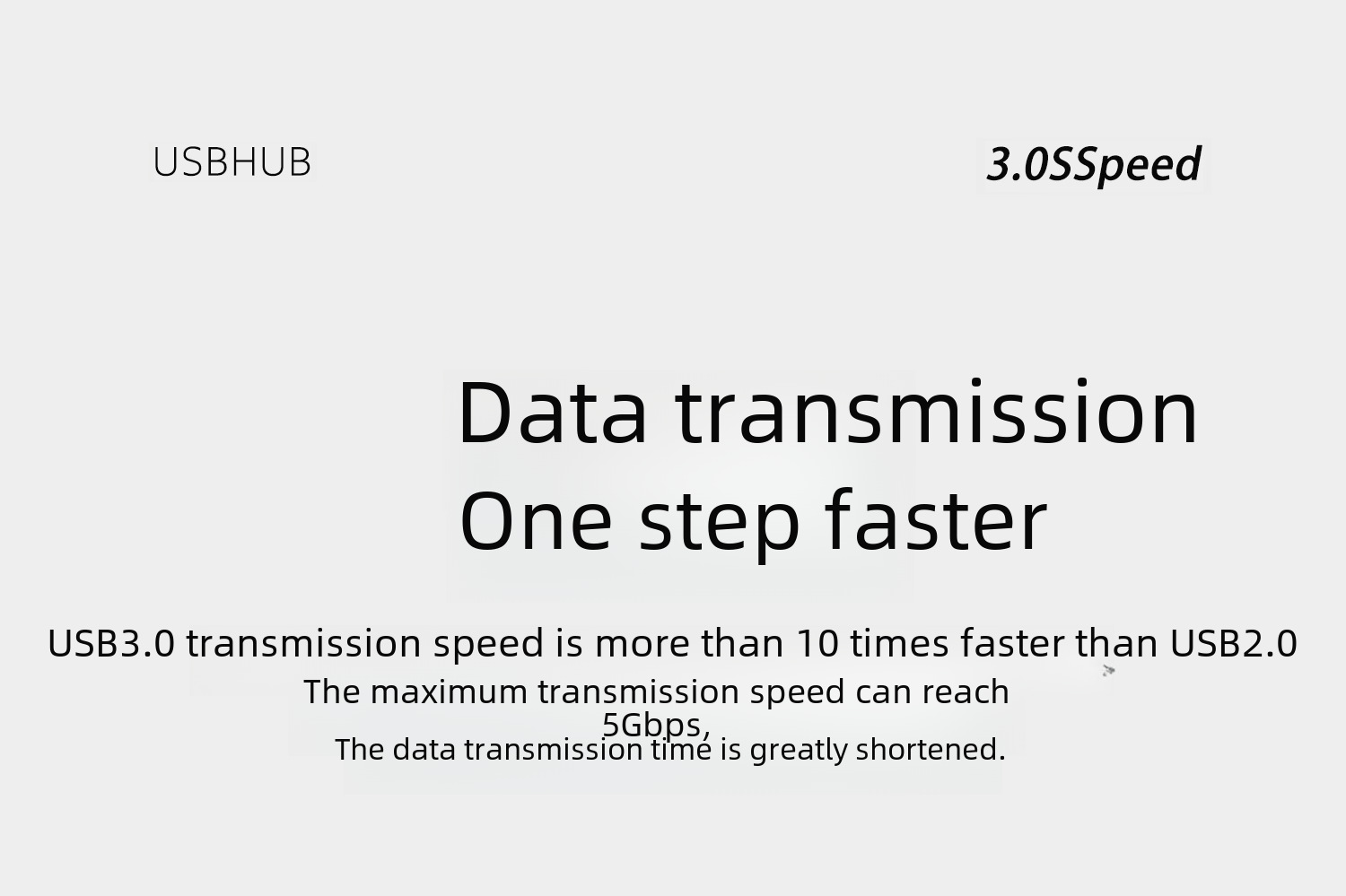 USBHUB

3.0SSpeed

Data transmission
One step faster

USB3.0 transmission speed is more than 10 times faster than USB2.0

The maximum transmission speed can reach 5Gbps,
The data transmission time is greatly shortened.